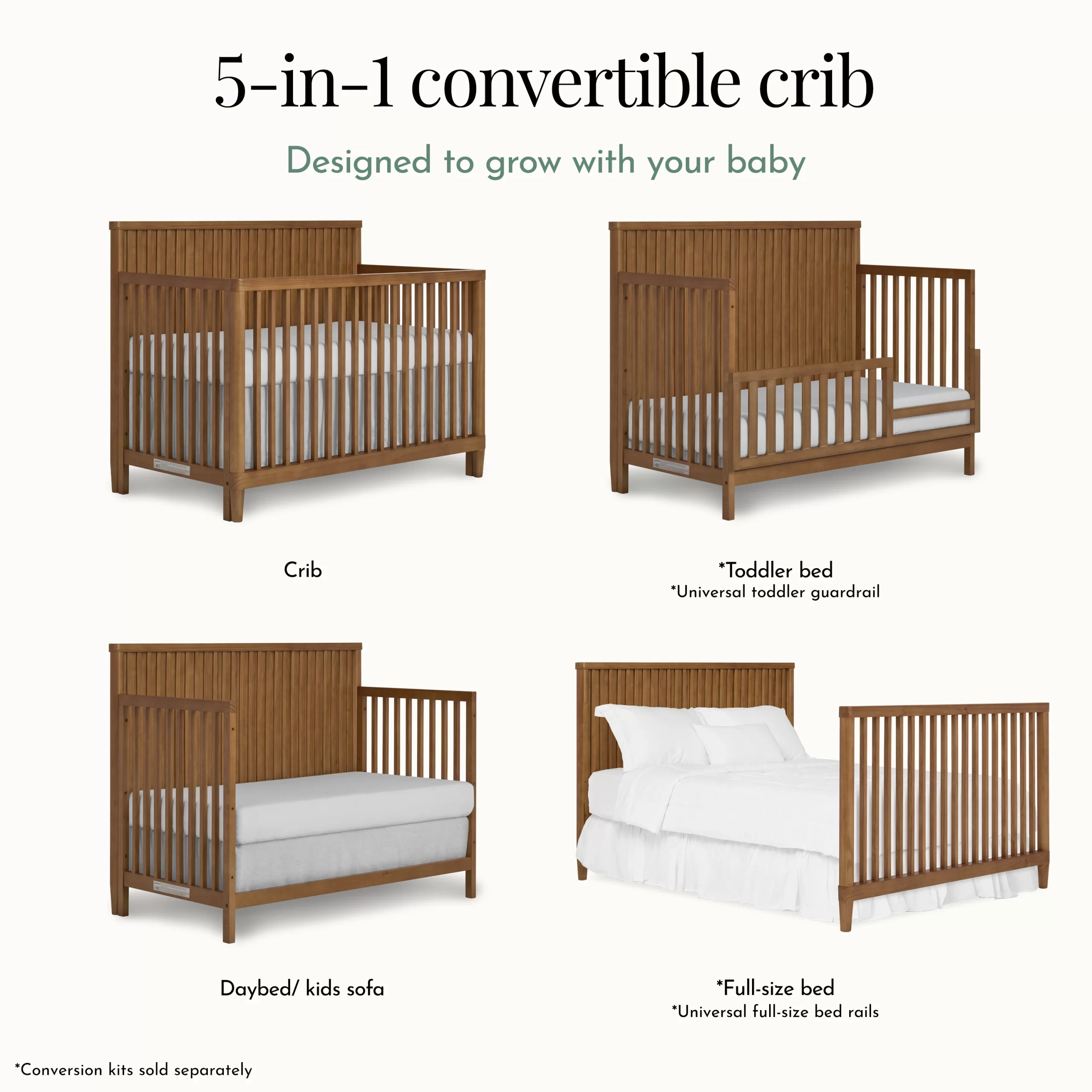 5-in-1 convertible crib

Designed to grow with your baby

Crib

*Toddler bed
*Universal toddler guardrail

Daybed/ kids sofa

*Full-size bed
*Universal full-size bed rails

*Conversion kits sold separately